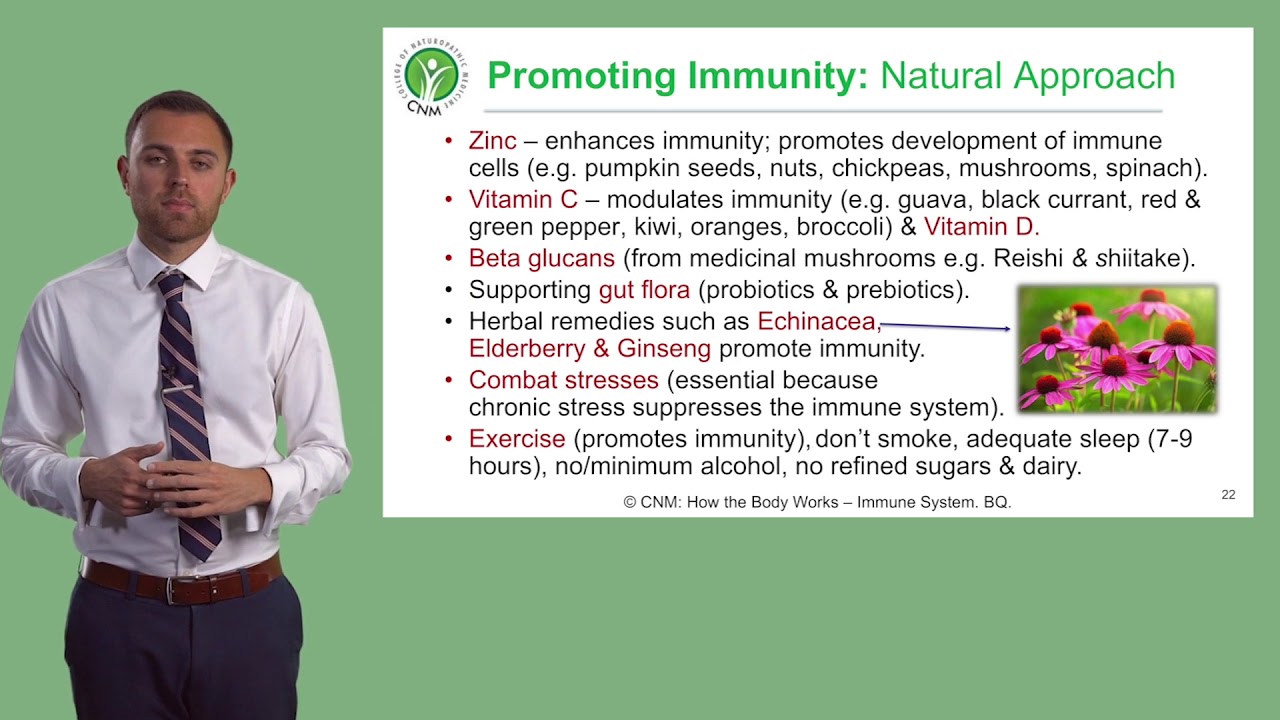 COLLEGE OF NATUROPATHIC MEDICINE
CNM

Promoting Immunity: Natural Approach

• Zinc – enhances immunity; promotes development of immune cells (e.g. pumpkin seeds, nuts, chickpeas, mushrooms, spinach).
• Vitamin C – modulates immunity (e.g. guava, black currant, red & green pepper, kiwi, oranges, broccoli) & Vitamin D.
• Beta glucans (from medicinal mushrooms e.g. Reishi & shiitake).
• Supporting gut flora (probiotics & prebiotics).
• Herbal remedies such as Echinacea, Elderberry & Ginseng promote immunity.
• Combat stresses (essential because chronic stress suppresses the immune system).
• Exercise (promotes immunity), don't smoke, adequate sleep (7-9 hours), no/minimum alcohol, no refined sugars & dairy.

© CNM: How the Body Works – Immune System. BQ.

22